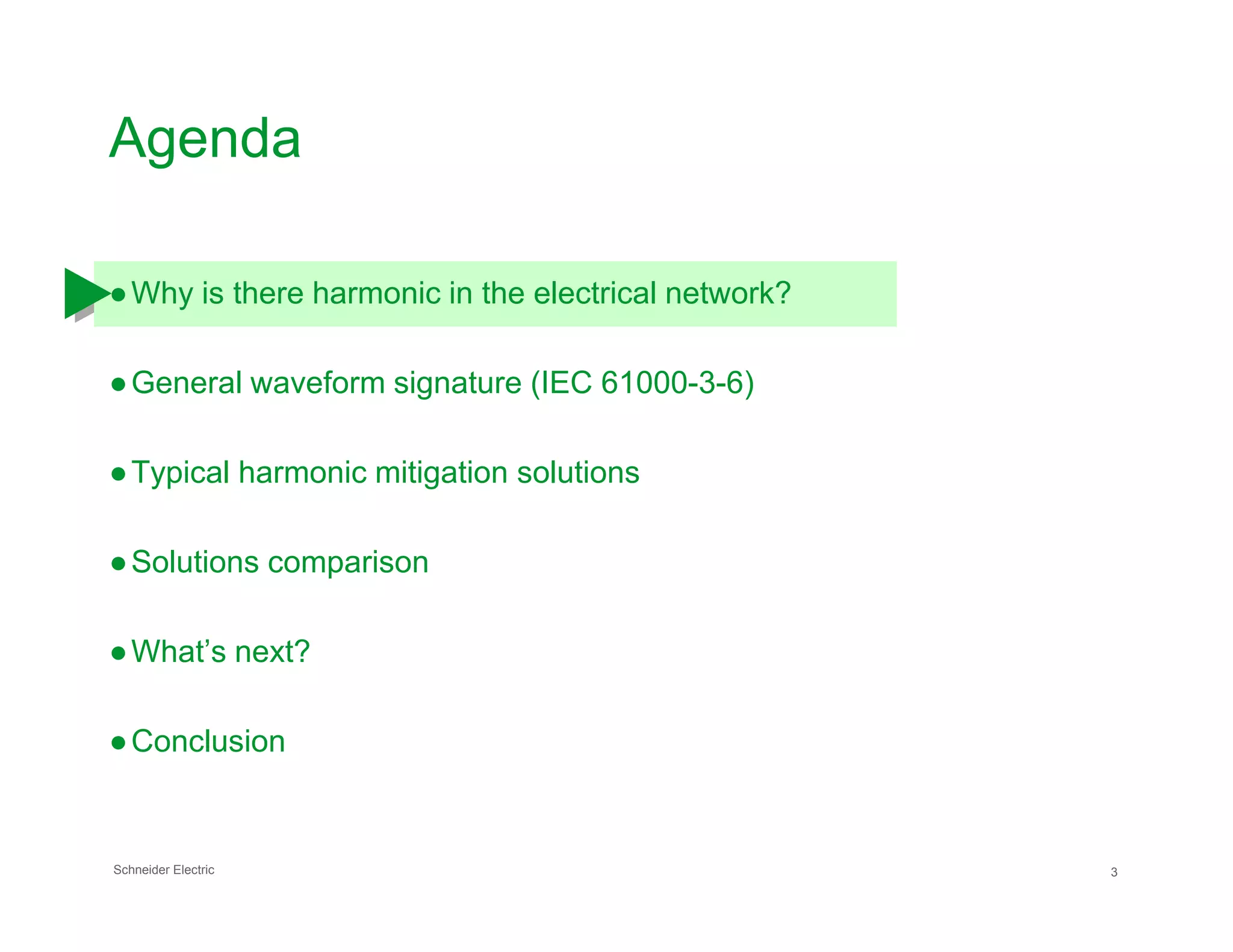 Agenda

● Why is there harmonic in the electrical network?

● General waveform signature (IEC 61000-3-6)

● Typical harmonic mitigation solutions

● Solutions comparison

● What’s next?

● Conclusion

Schneider Electric

3